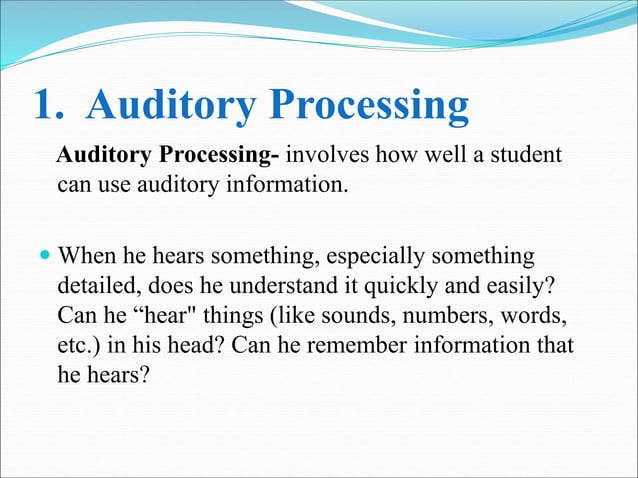 1. Auditory Processing

Auditory Processing- involves how well a student can use auditory information.

When he hears something, especially something detailed, does he understand it quickly and easily? Can he “hear" things (like sounds, numbers, words, etc.) in his head? Can he remember information that he hears?